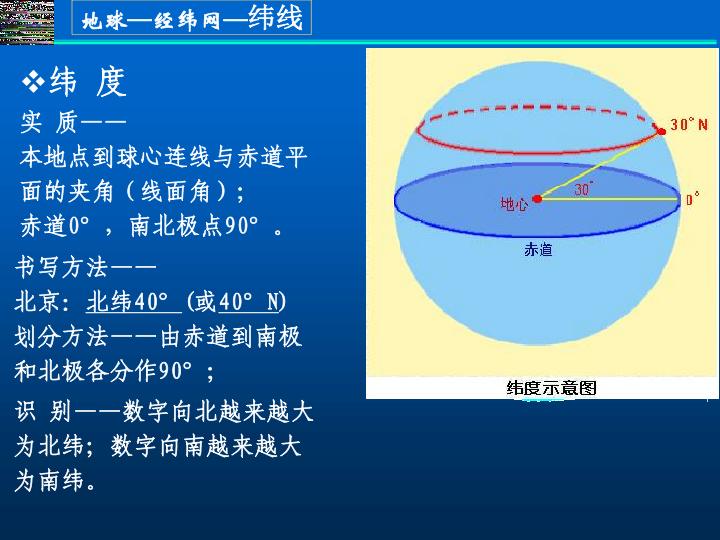 地球—经纬网—纬线

❖纬 度

实 质——
本地点到球心连线与赤道平面的夹角（线面角）；
赤道0°，南北极点90°。

书写方法——
北京：北纬40°（或40°N）
划分方法——由赤道到南极和北极各分作90°；

识 别——数字向北越来越大为北纬；数字向南越来越大为南纬。

30°N
30°
地心
0°
赤道
纬度示意图